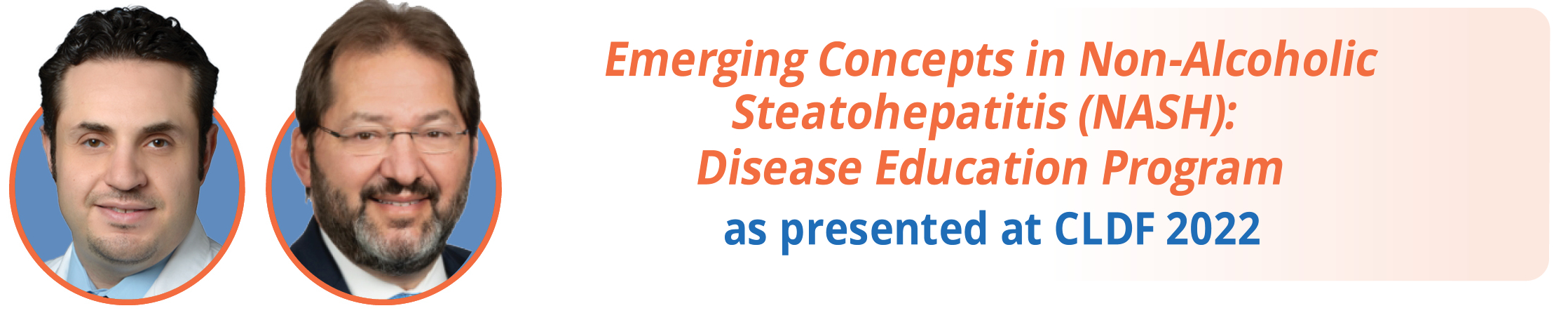 Emerging Concepts in Non-Alcoholic Steatohepatitis (NASH): Disease Education Program

as presented at CLDF 2022